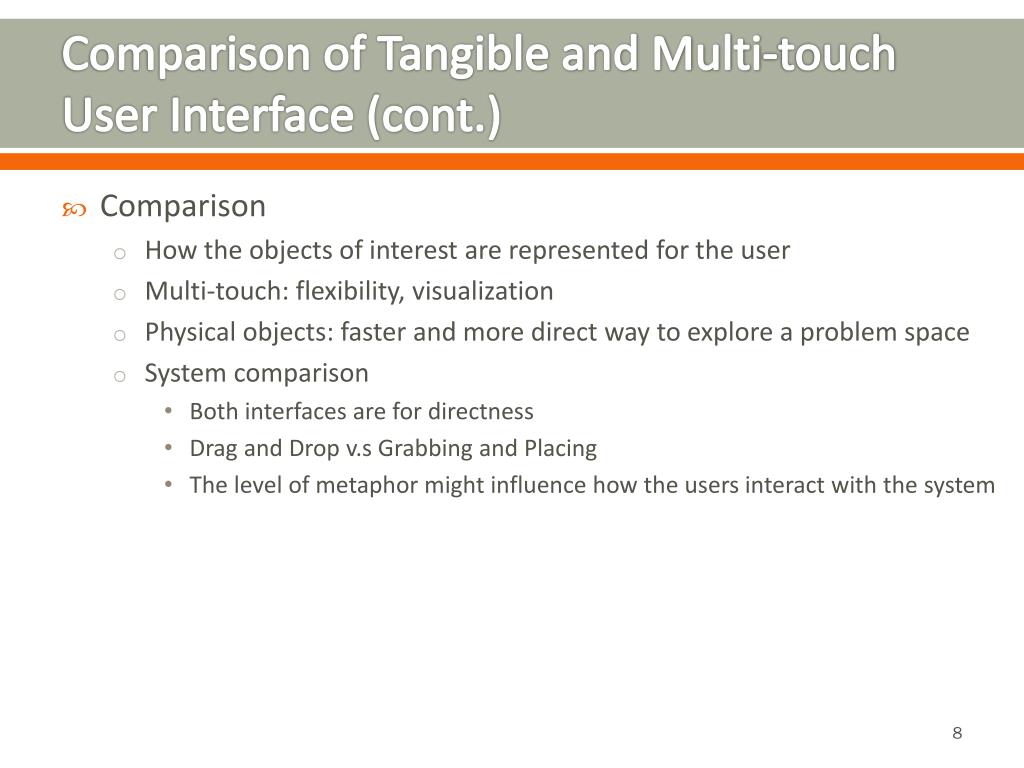 Comparison of Tangible and Multi-touch User Interface (cont.)

Comparison

o How the objects of interest are represented for the user
o Multi-touch: flexibility, visualization
o Physical objects: faster and more direct way to explore a problem space
o System comparison
• Both interfaces are for directness
• Drag and Drop v.s Grabbing and Placing
• The level of metaphor might influence how the users interact with the system

8